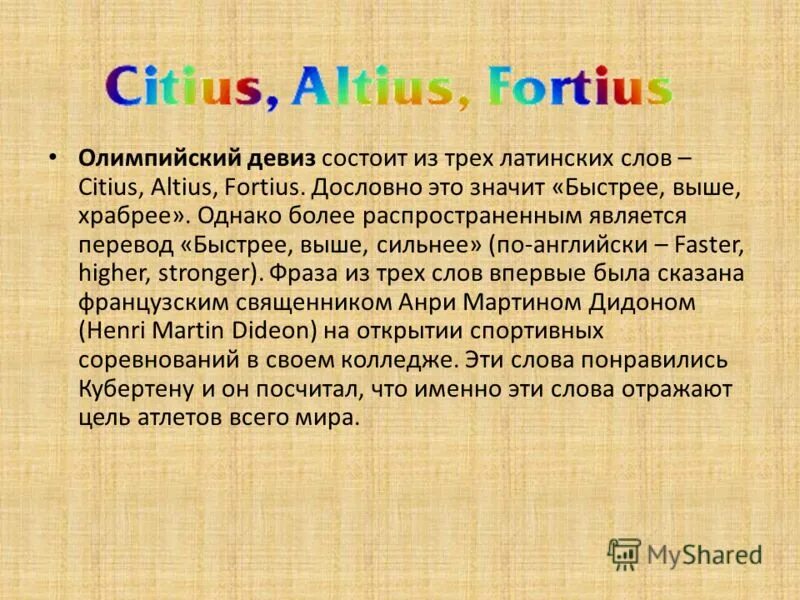 Citius, Altius, Fortius

• Олимпийский девиз состоит из трех латинских слов – Citius, Altius, Fortius. Дословно это значит «Быстрее, выше, храбрее». Однако более распространенным является перевод «Быстрее, выше, сильнее» (по-английски – Faster, higher, stronger). Фраза из трех слов впервые была сказана французским священником Анри Мартином Дидоном (Henri Martin Dideon) на открытии спортивных соревнований в своем колледже. Эти слова понравились Кубертену и он посчитал, что именно эти слова отражают цель атлетов всего мира.

MyShared